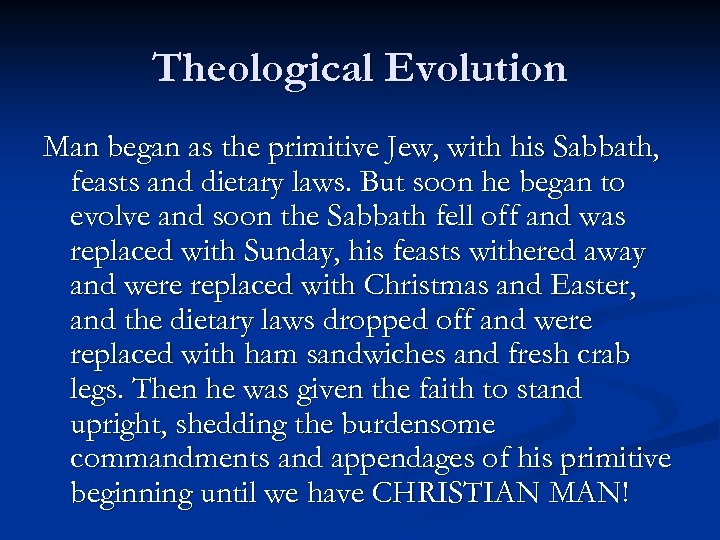 Theological Evolution

Man began as the primitive Jew, with his Sabbath, feasts and dietary laws. But soon he began to evolve and soon the Sabbath fell off and was replaced with Sunday, his feasts withered away and were replaced with Christmas and Easter, and the dietary laws dropped off and were replaced with ham sandwiches and fresh crab legs. Then he was given the faith to stand upright, shedding the burdensome commandments and appendages of his primitive beginning until we have CHRISTIAN MAN!